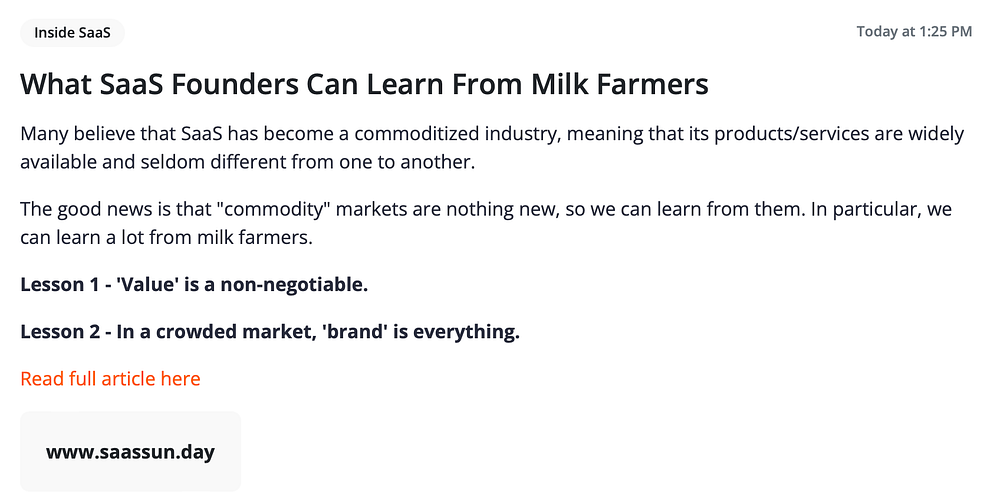 Inside SaaS

Today at 1:25 PM

What SaaS Founders Can Learn From Milk Farmers

Many believe that SaaS has become a commoditized industry, meaning that its products/services are widely available and seldom different from one to another.

The good news is that "commodity" markets are nothing new, so we can learn from them. In particular, we can learn a lot from milk farmers.

Lesson 1 - 'Value' is a non-negotiable.

Lesson 2 - In a crowded market, 'brand' is everything.

Read full article here

www.saassun.day